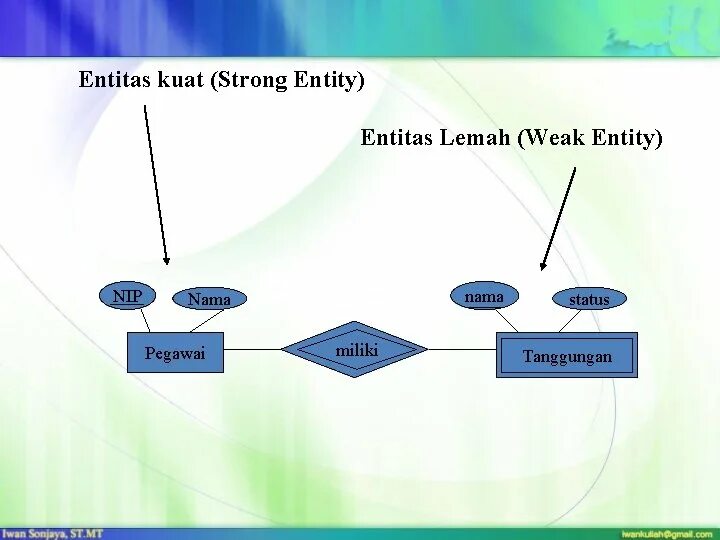 Entitas kuat (Strong Entity)

Entitas Lemah (Weak Entity)

NIP

Nama

Pegawai

miliki

nama

status

Tanggungan

Iwan Sonjaya, ST.MT

iwankuliah@gmail.com